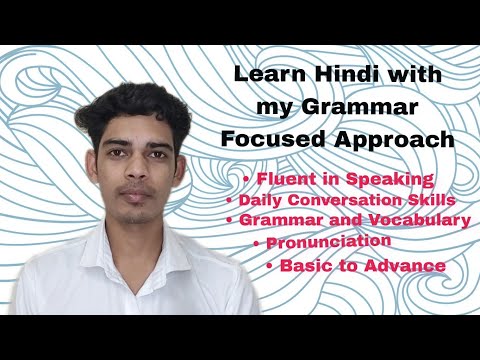 Learn Hindi with my Grammar Focused Approach

• Fluent in Speaking
• Daily Conversation Skills
• Grammar and Vocabulary
• Pronunciation
• Basic to Advance